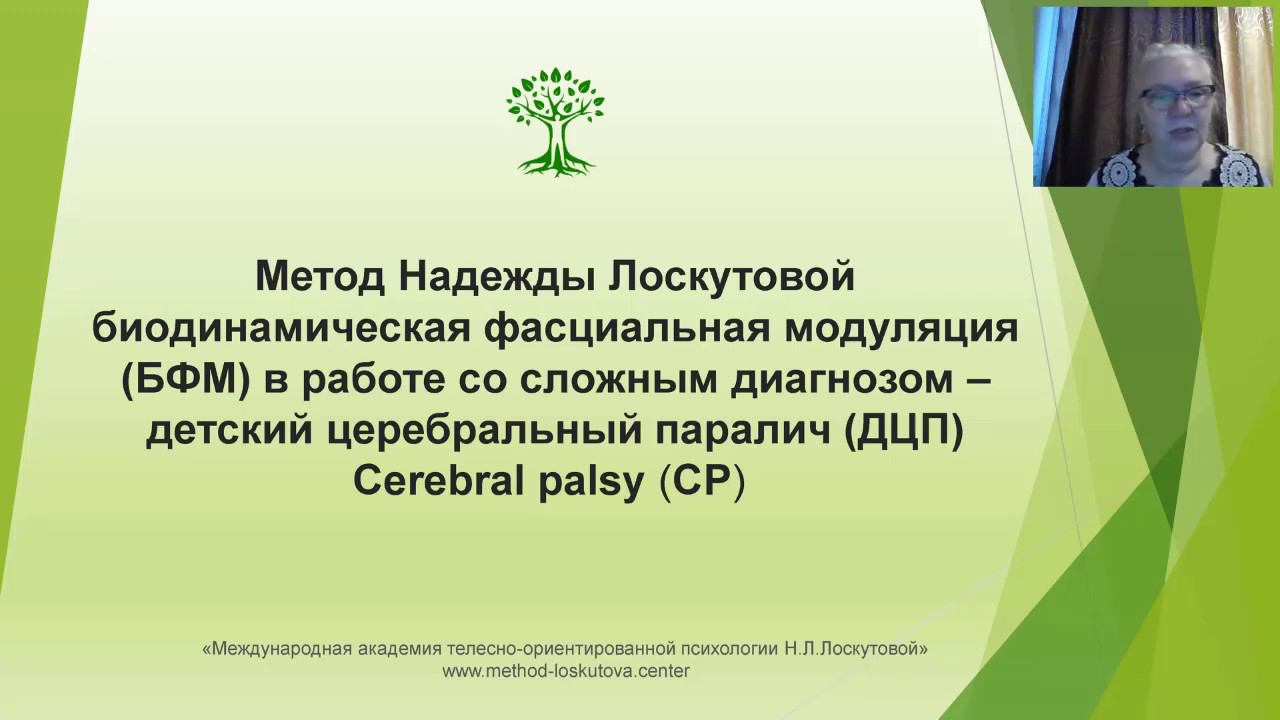 Метод Надежды Лоскутовой биодинамическая фасциальная модуляция (БФМ) в работе со сложным диагнозом – детский церебральный паралич (ДЦП) Cerebral palsy (CP)

«Международная академия телесно-ориентированной психологии Н.Л.Лоскутовой»
www.method-loskutova.center